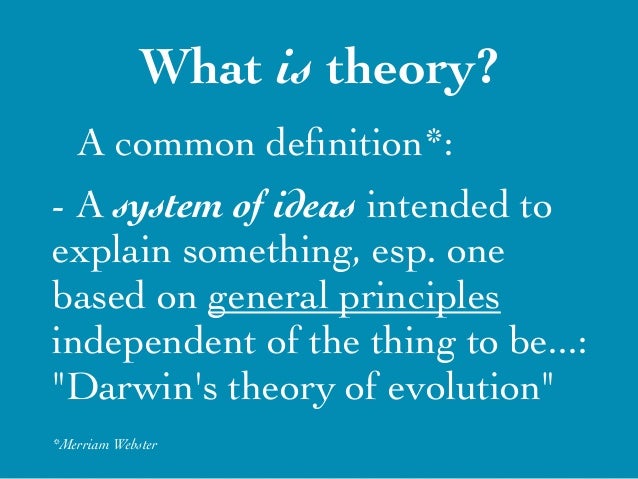 What is theory?

A common definition*:

- A system of ideas intended to explain something, esp. one based on general principles independent of the thing to be...: "Darwin's theory of evolution"

*Merriam Webster